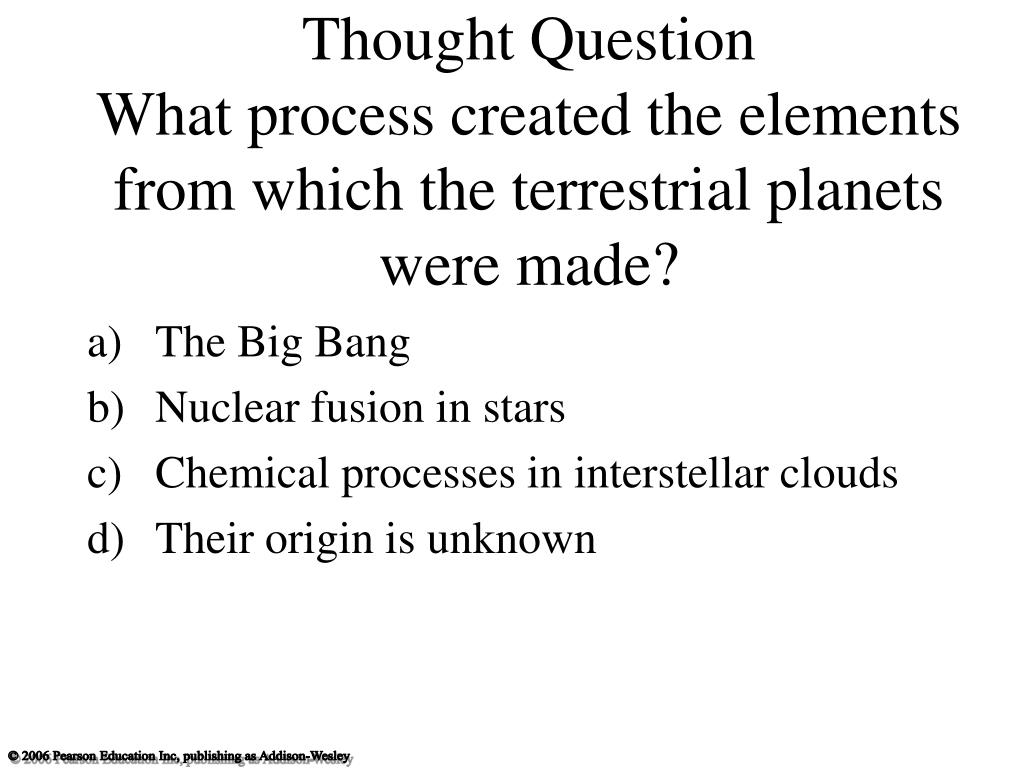 Thought Question
What process created the elements from which the terrestrial planets were made?

a) The Big Bang
b) Nuclear fusion in stars
c) Chemical processes in interstellar clouds
d) Their origin is unknown

© 2006 Pearson Education Inc, publishing as Addison-Wesley